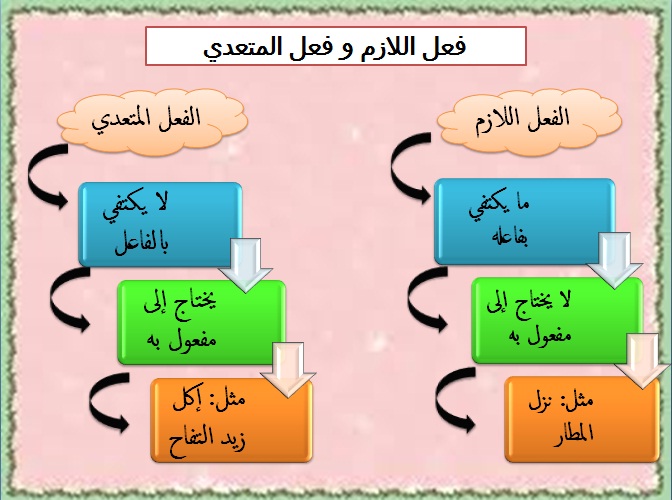 فعل اللازم و فعل المتعدي

الفعل اللازم

ما يكتفي بفاعله

لا يحتاج إلى مفعول به

مثل: نزل المطار

الفعل المتعدي

لا يكتفي بالفاعل

يحتاج إلى مفعول به

مثل: إكل زيد التفاح